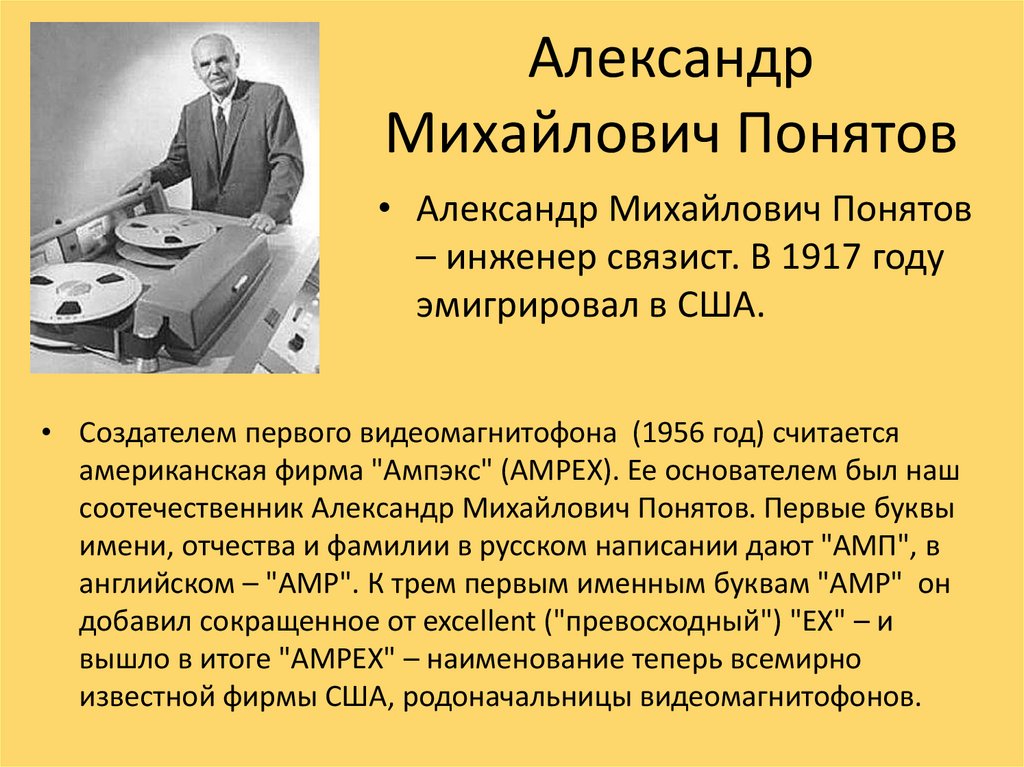 Александр Михайлович Понятов

• Александр Михайлович Понятов – инженер связист. В 1917 году эмигрировал в США.

• Создателем первого видеомагнитофона (1956 год) считается американская фирма "Ампэкс" (AMPEX). Ее основателем был наш соотечественник Александр Михайлович Понятов. Первые буквы имени, отчества и фамилии в русском написании дают "АМП", в английском – "AMP". К трем первым именным буквам "AMP" он добавил сокращенное от excellent ("превосходный") "EX" – и вышло в итоге "AMPEX" – наименование теперь всемирно известной фирмы США, родоначальницы видеомагнитофонов.